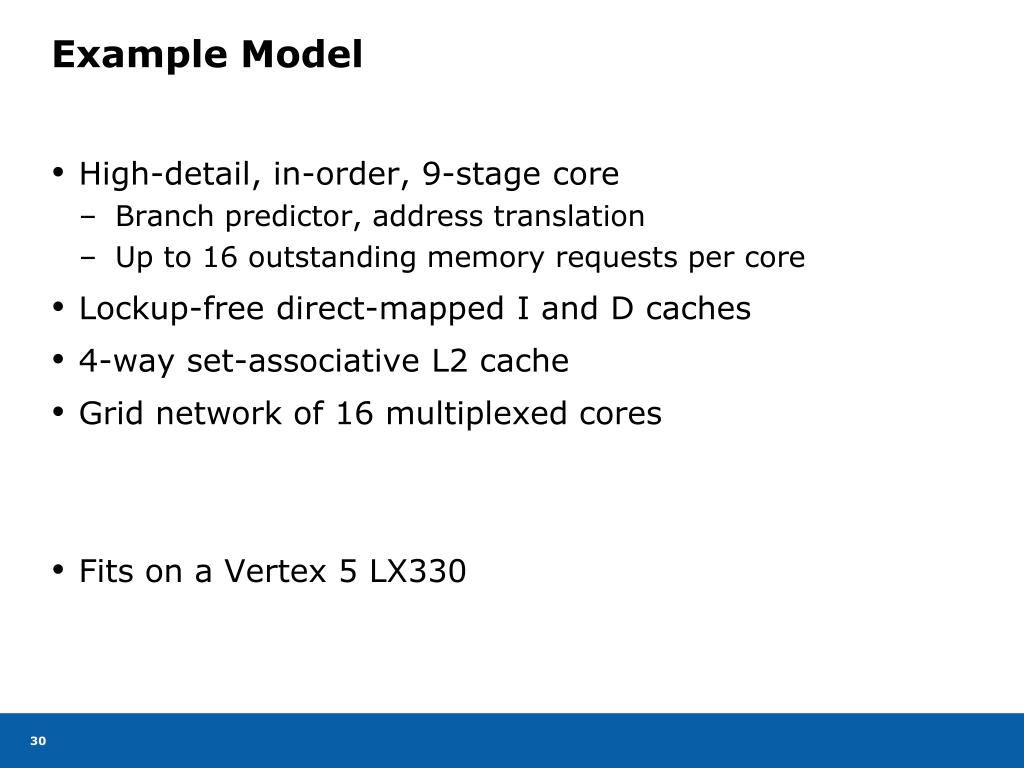 Example Model

• High-detail, in-order, 9-stage core
– Branch predictor, address translation
– Up to 16 outstanding memory requests per core

• Lockup-free direct-mapped I and D caches

• 4-way set-associative L2 cache

• Grid network of 16 multiplexed cores

• Fits on a Vertex 5 LX330

30